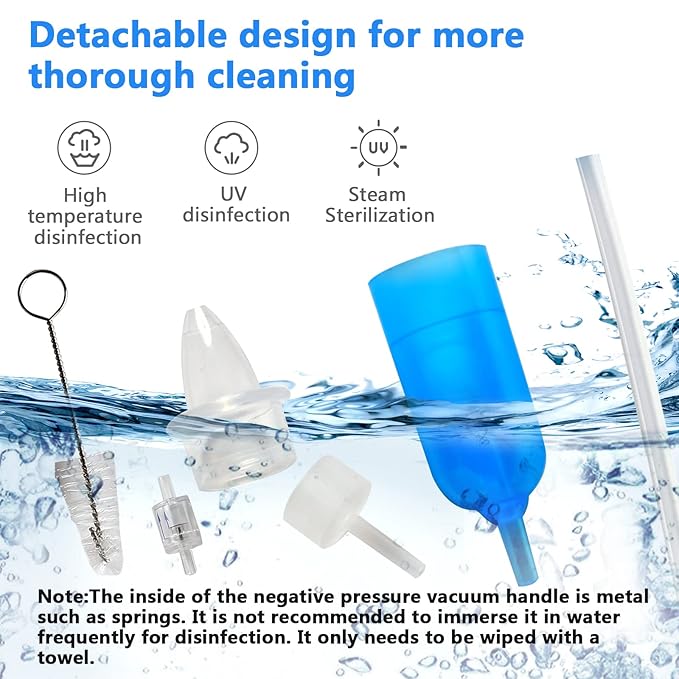 Detachable design for more thorough cleaning

High temperature disinfection

UV disinfection

UV

Steam Sterilization

Note:The inside of the negative pressure vacuum handle is metal such as springs. It is not recommended to immerse it in water frequently for disinfection. It only needs to be wiped with a towel.